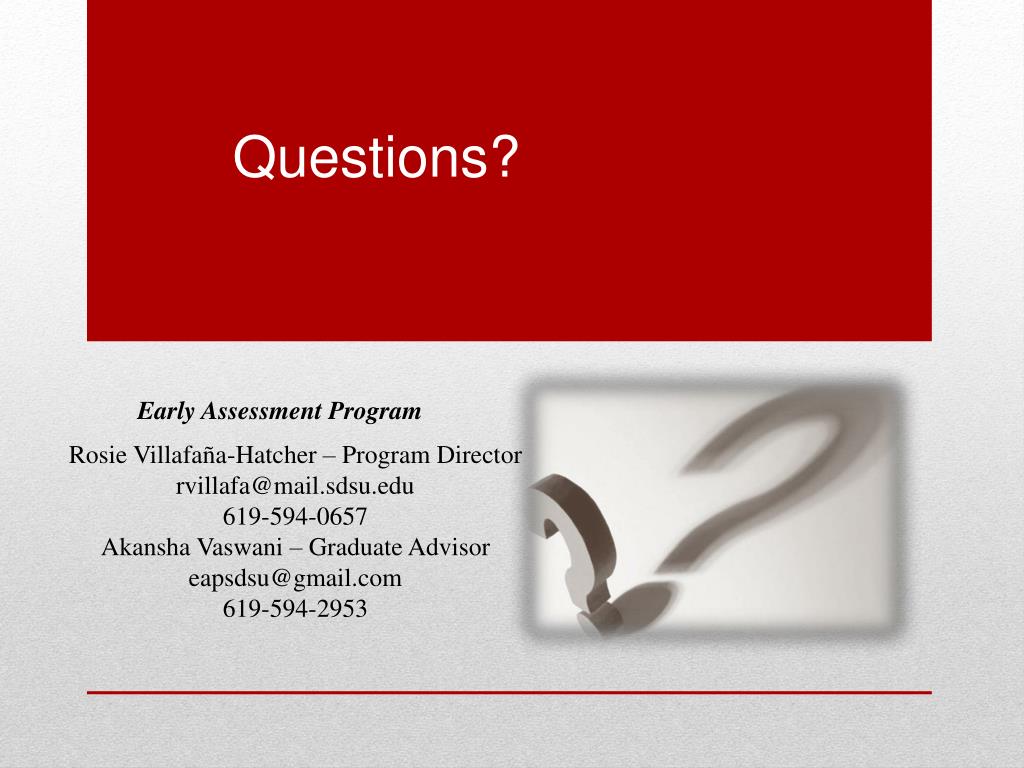 Questions?

Early Assessment Program

Rosie Villafaña-Hatcher – Program Director
rvillafa@mail.sdsu.edu
619-594-0657
Akansha Vaswani – Graduate Advisor
eapsdsu@gmail.com
619-594-2953